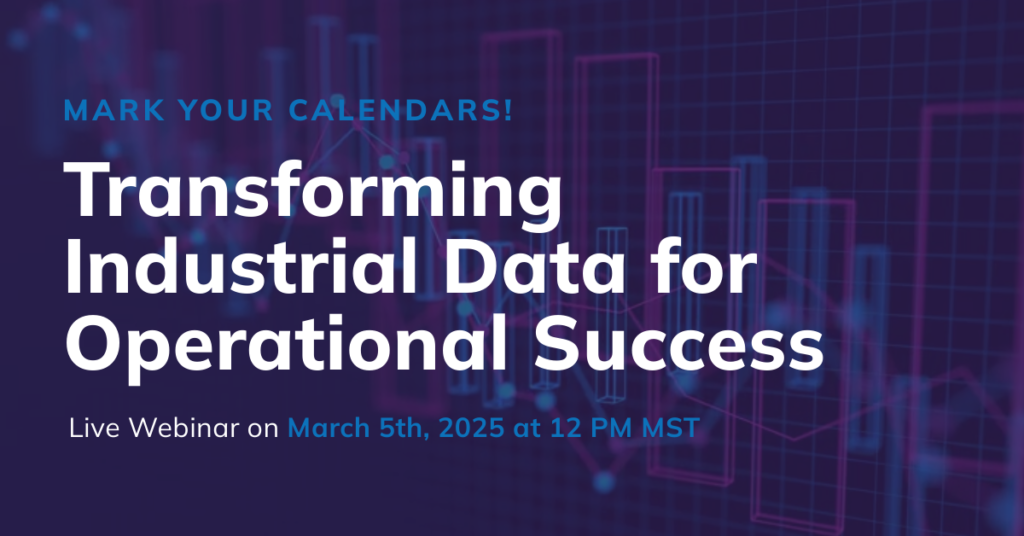 MARK YOUR CALENDARS!

Transforming Industrial Data for Operational Success

Live Webinar on March 5th, 2025 at 12 PM MST